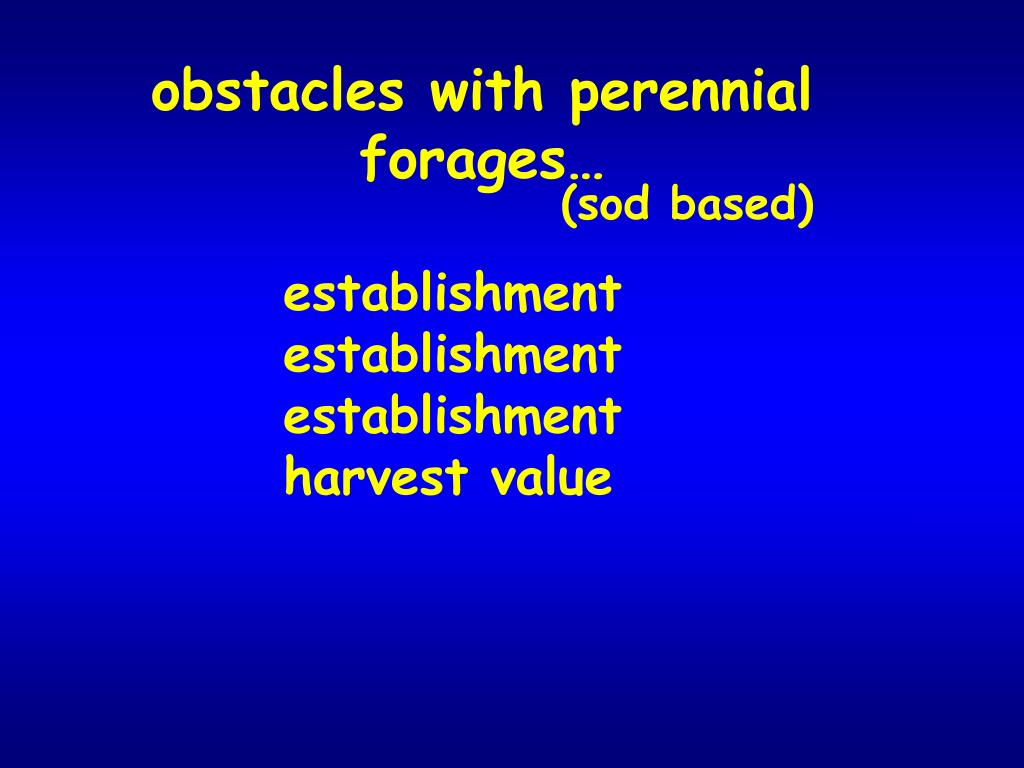 obstacles with perennial forages…
(sod based)

establishment
establishment
establishment
harvest value